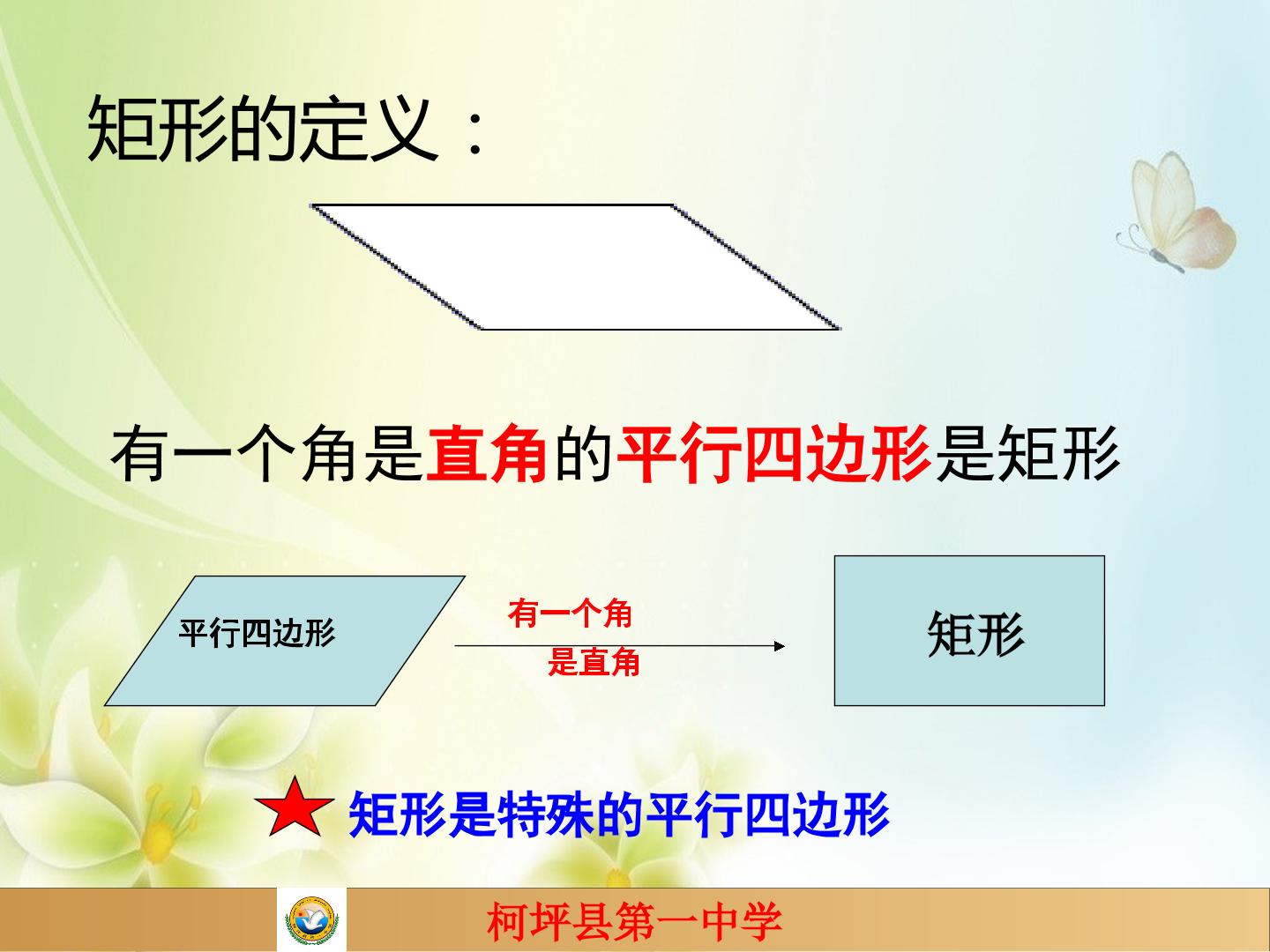 矩形的定义：

有一个角是直角的平行四边形是矩形

平行四边形

有一个角
是直角

矩形

矩形是特殊的平行四边形

柯坪县第一中学